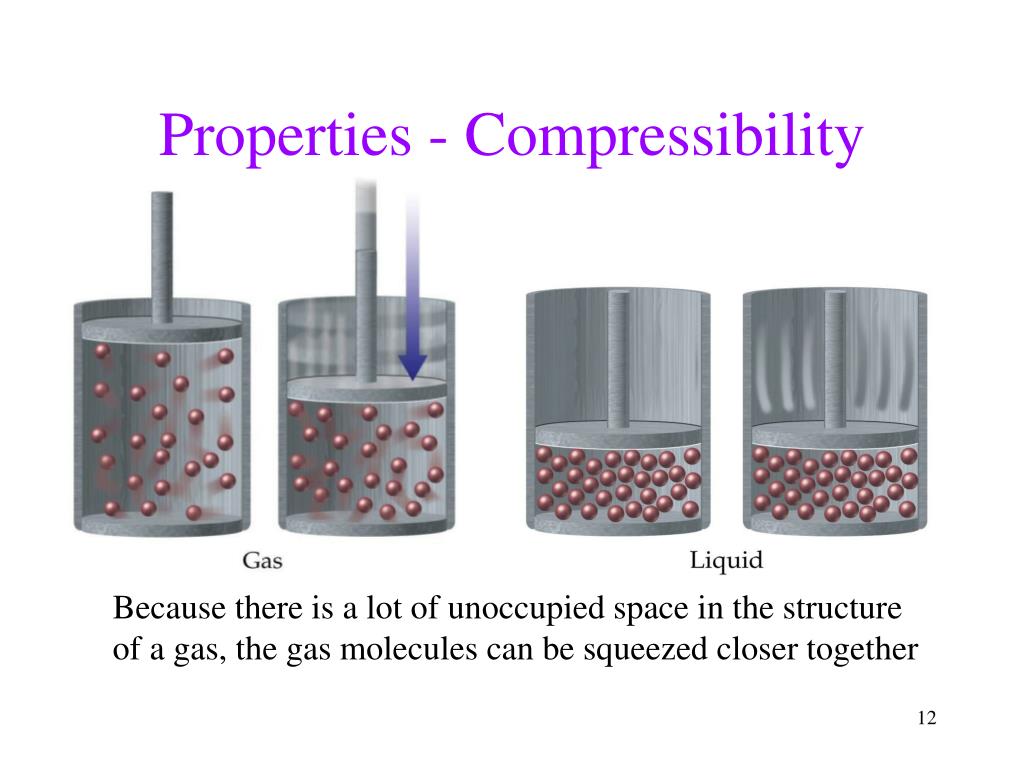 Properties - Compressibility

Gas

Liquid

Because there is a lot of unoccupied space in the structure of a gas, the gas molecules can be squeezed closer together

12